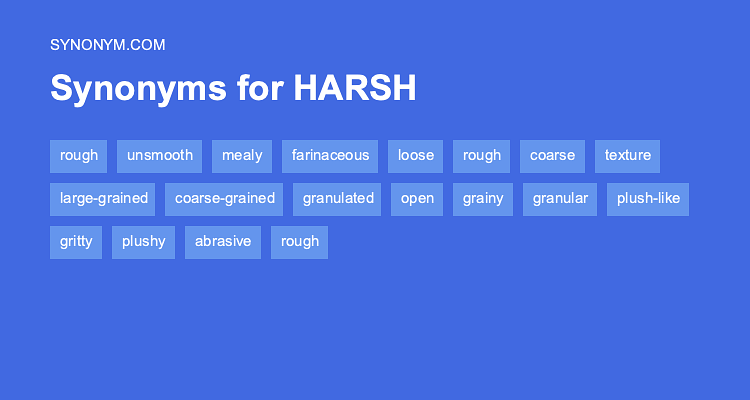 SYNONYM.COM

Synonyms for HARSH

rough unsmooth mealy farinaceous loose rough coarse texture large-grained coarse-grained granulated open grainy granular plush-like gritty plushy abrasive rough